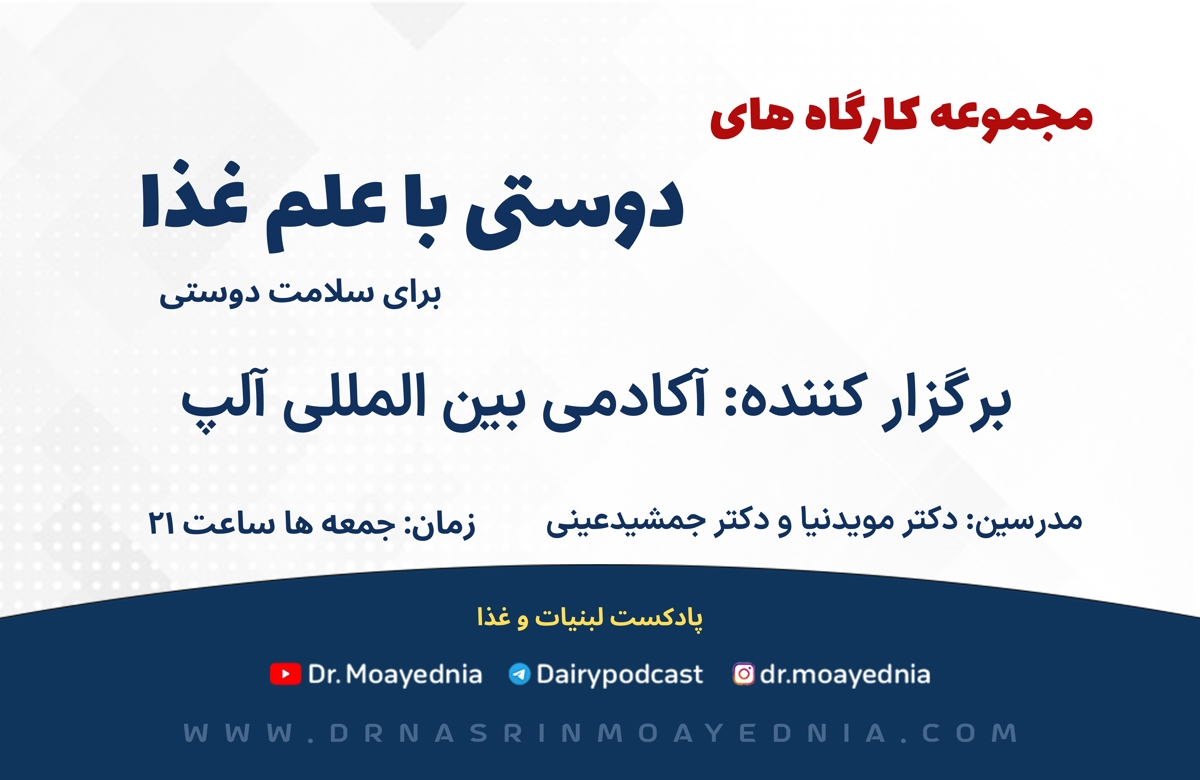 مجموعه کارگاه های

دوستی با علم غذا

برای سلامت دوستی

برگزار کننده: آکادمی بین المللی آلپ

مدرسین: دکتر مویدنیا و دکتر جمشیدعینی

زمان: جمعه ها ساعت ۲۱

پادکست لبنیات و غذا

Dr. Moayednia Dairypodcast dr.moayednia

WWW.DRNASRINMOAYEDNIA.COM